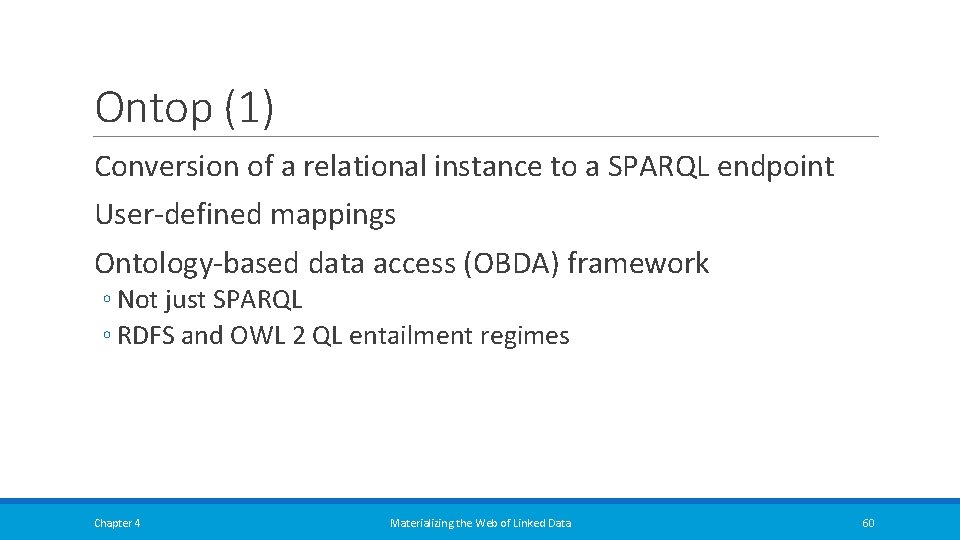 Ontop (1)

Conversion of a relational instance to a SPARQL endpoint

User-defined mappings

Ontology-based data access (OBDA) framework

◦ Not just SPARQL
◦ RDFS and OWL 2 QL entailment regimes

Chapter 4

Materializing the Web of Linked Data

60